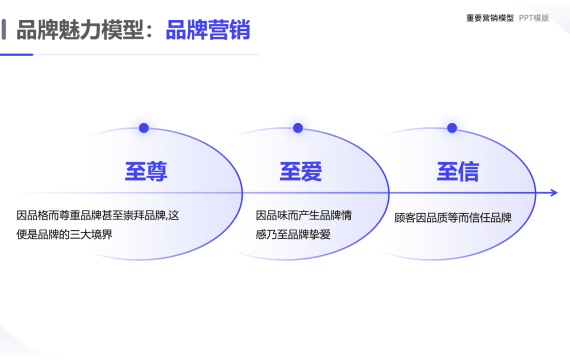 品牌魅力模型：品牌营销

重要营销模型 PPT模版

至尊

因品格而尊重品牌甚至崇拜品牌,这便是品牌的三大境界

至爱

因品味而产生品牌情感乃至品牌挚爱

至信

顾客因品质等而信任品牌